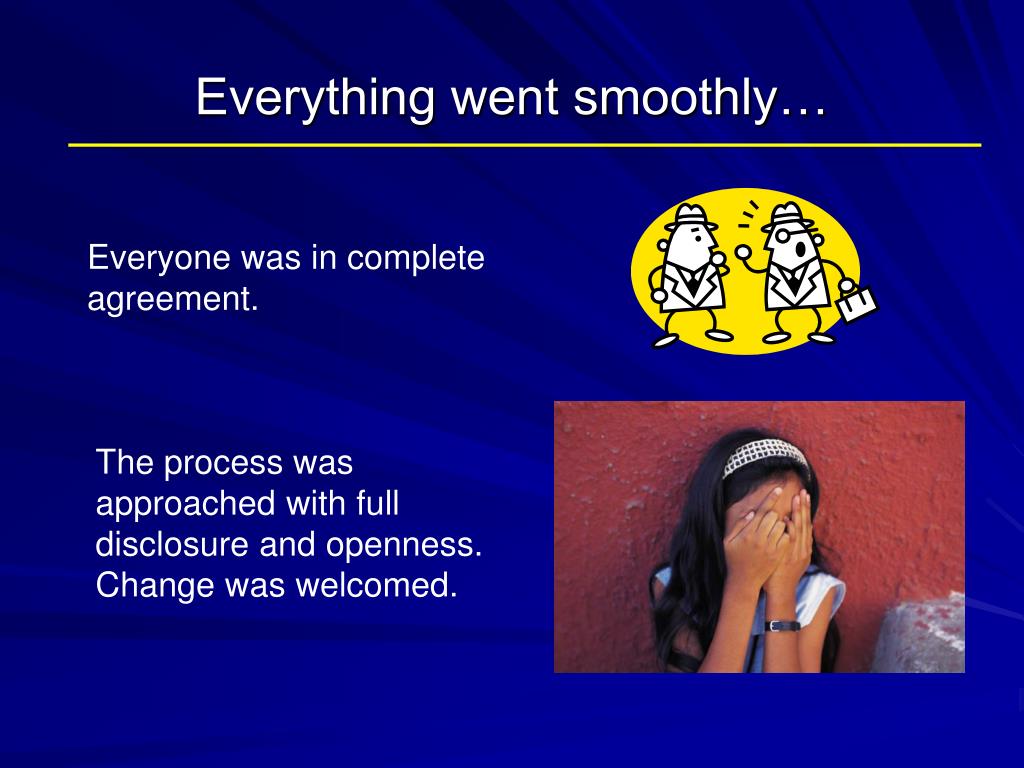 Everything went smoothly…

Everyone was in complete agreement.

The process was approached with full disclosure and openness. Change was welcomed.